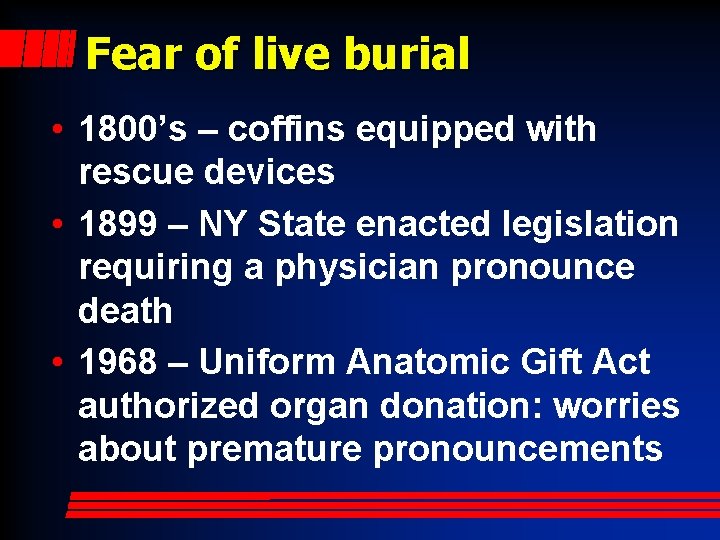 Fear of live burial

• 1800's – coffins equipped with rescue devices
• 1899 – NY State enacted legislation requiring a physician pronounce death
• 1968 – Uniform Anatomic Gift Act authorized organ donation: worries about premature pronouncements